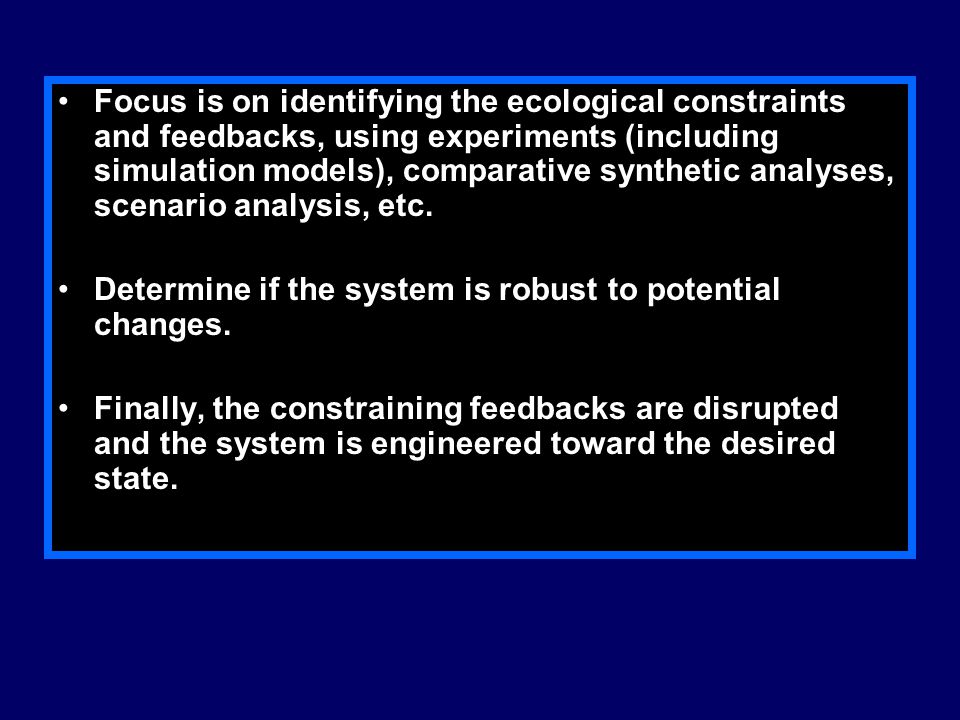 • Focus is on identifying the ecological constraints and feedbacks, using experiments (including simulation models), comparative synthetic analyses, scenario analysis, etc.

• Determine if the system is robust to potential changes.

• Finally, the constraining feedbacks are disrupted and the system is engineered toward the desired state.